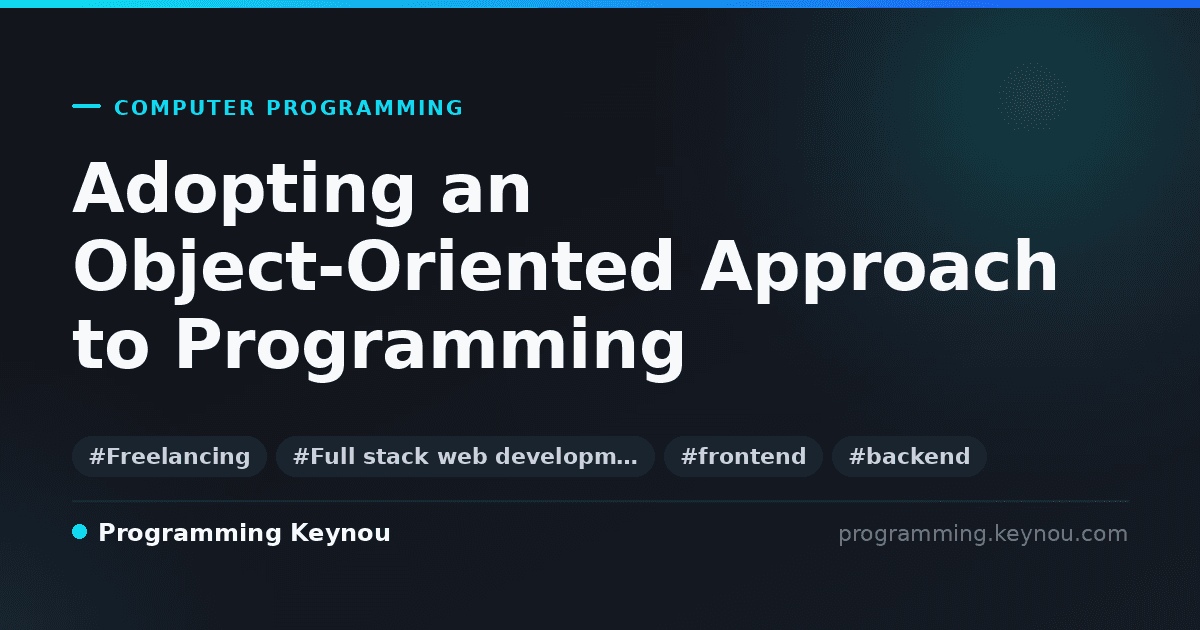 COMPUTER PROGRAMMING

Adopting an Object-Oriented Approach to Programming

#Freelancing #Full stack web developm... #frontend #backend

Programming Keynou

programming.keynou.com